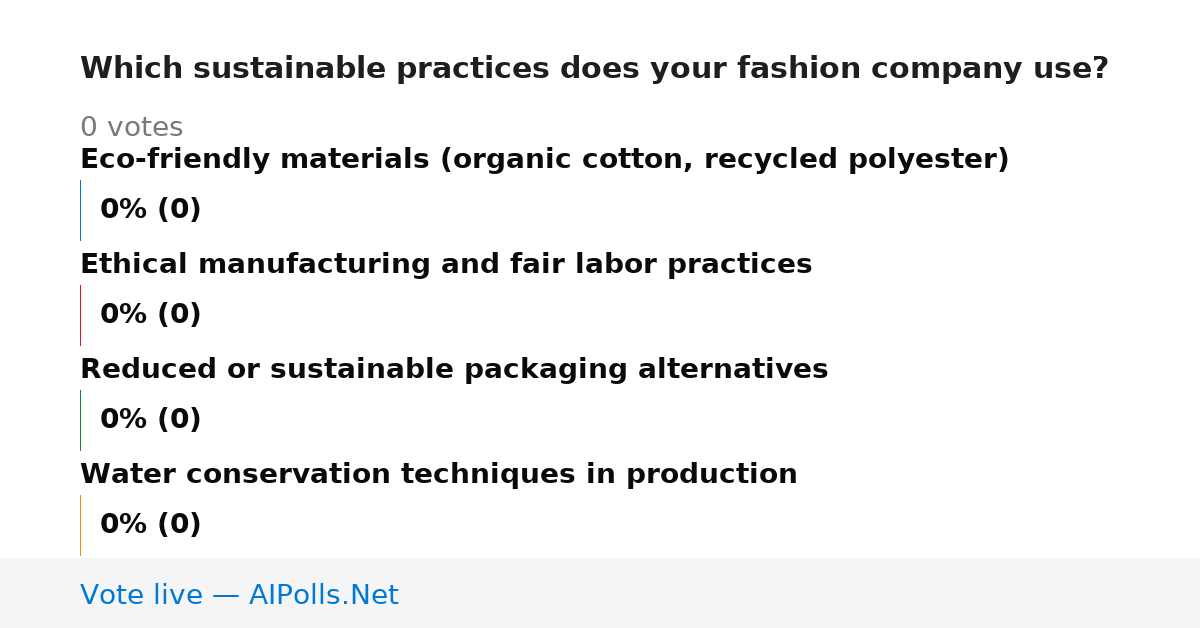 Which sustainable practices does your fashion company use?

0 votes

Eco-friendly materials (organic cotton, recycled polyester)

0% (0)

Ethical manufacturing and fair labor practices

0% (0)

Reduced or sustainable packaging alternatives

0% (0)

Water conservation techniques in production

0% (0)

Vote live — AIPolls.Net